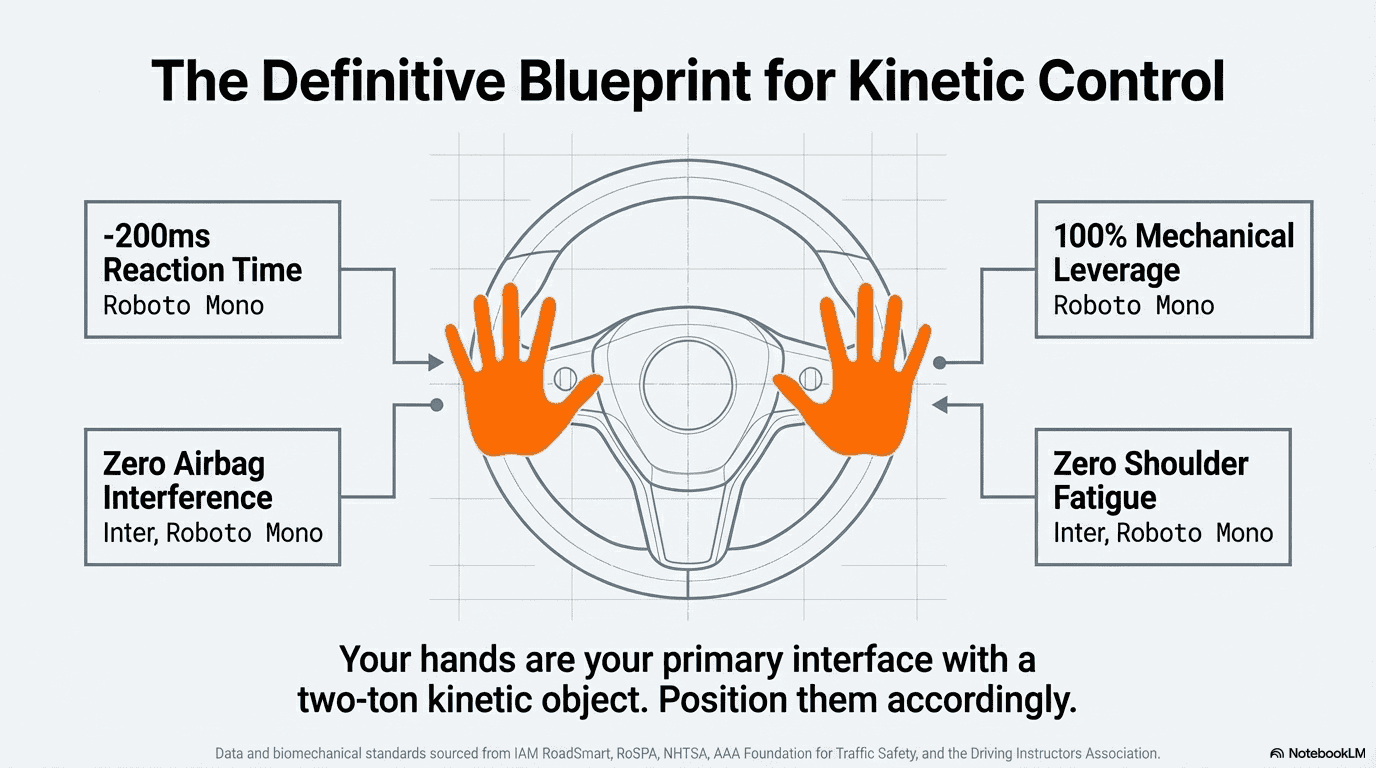 The Definitive Blueprint for Kinetic Control

-200ms
Reaction Time
Roboto Mono

Zero Airbag
Interference
Inter, Roboto Mono

100% Mechanical
Leverage
Roboto Mono

Zero Shoulder
Fatigue
Inter, Roboto Mono

Your hands are your primary interface with a two-ton kinetic object. Position them accordingly.

Data and biomechanical standards sourced from IAM RoadSmart, RoSPA, NHTSA, AAA Foundation for Traffic Safety, and the Driving Instructors Association.

NotebookLM